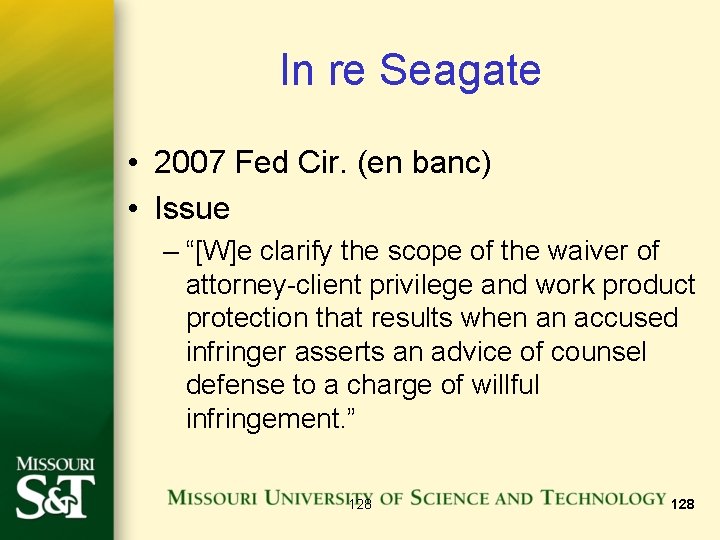 In re Seagate

• 2007 Fed Cir. (en banc)
• Issue
– “[W]e clarify the scope of the waiver of attorney-client privilege and work product protection that results when an accused infringer asserts an advice of counsel defense to a charge of willful infringement.”

MISSOURI S&T

MISSOURI UNIVERSITY OF SCIENCE AND TECHNOLOGY 128 128